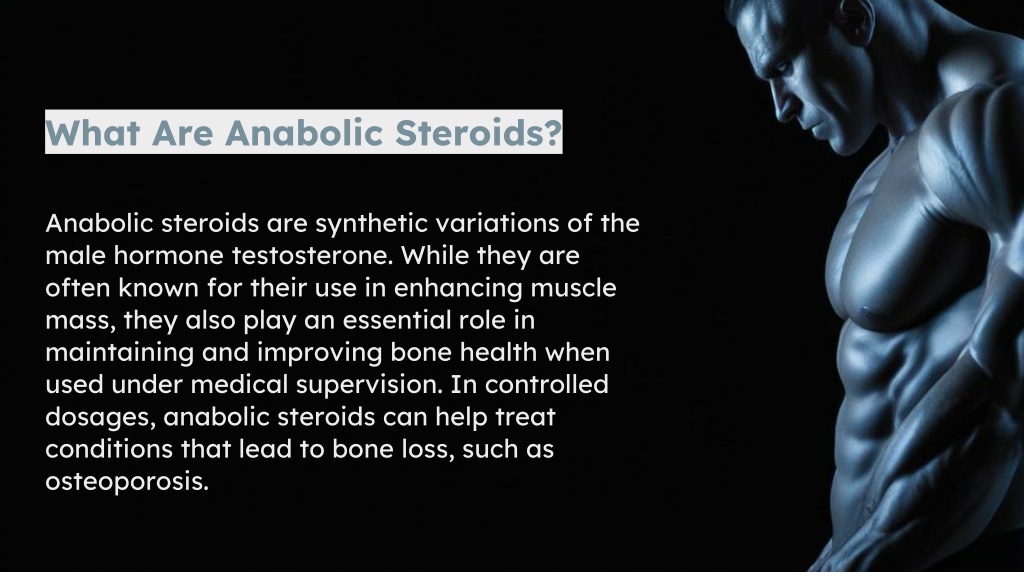 What Are Anabolic Steroids?

Anabolic steroids are synthetic variations of the male hormone testosterone. While they are often known for their use in enhancing muscle mass, they also play an essential role in maintaining and improving bone health when used under medical supervision. In controlled dosages, anabolic steroids can help treat conditions that lead to bone loss, such as osteoporosis.